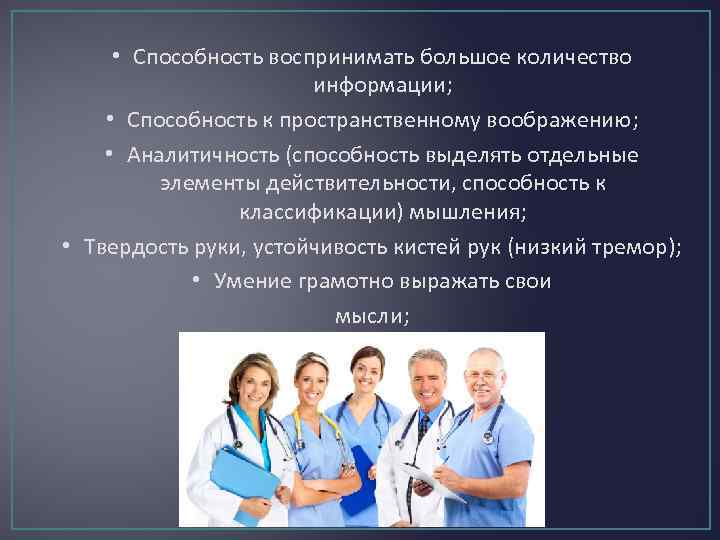 • Способность воспринимать большое количество информации;

• Способность к пространственному воображению;

• Аналитичность (способность выделять отдельные элементы действительности, способность к классификации) мышления;

• Твердость руки, устойчивость кистей рук (низкий тремор);

• Умение грамотно выражать свои мысли;